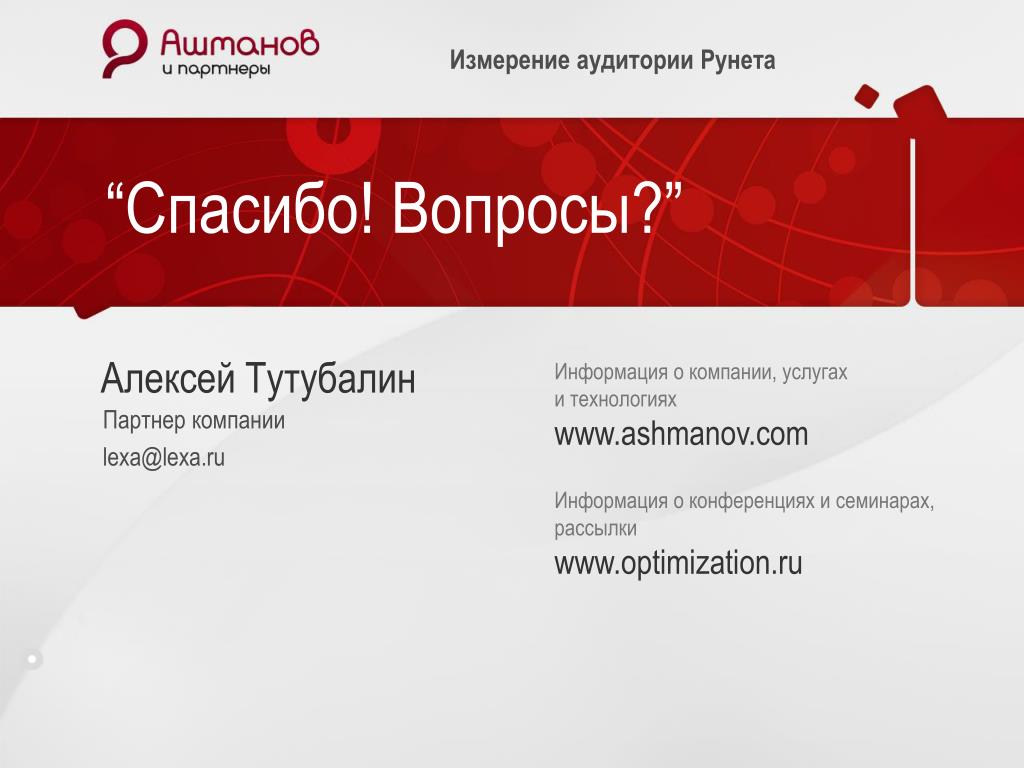 Ашманов
и партнеры

Измерение аудитории Рунета

“Спасибо! Вопросы?”

Алексей Тутубалин
Партнер компании
lexa@lexa.ru

Информация о компании, услугах и технологиях
www.ashmanov.com

Информация о конференциях и семинарах, рассылки
www.optimization.ru